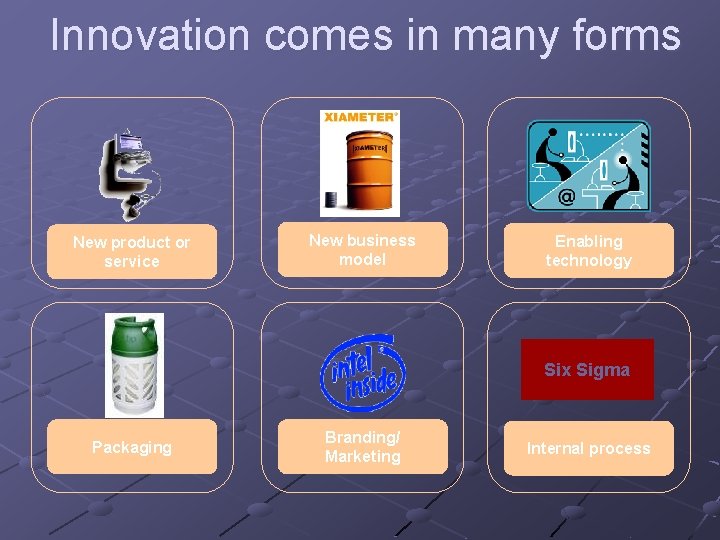 Innovation comes in many forms

New product or service

XIAMETER®

XIAMETER

New business model

@

Enabling technology

Packaging

intel inside

Branding/ Marketing

Six Sigma

Internal process